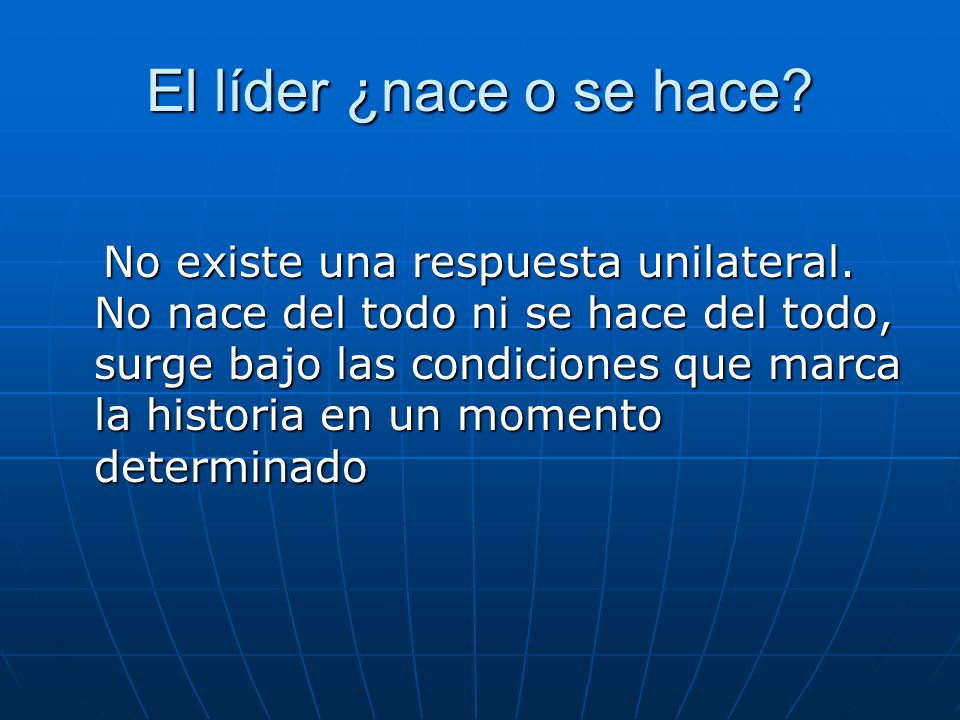 El líder ¿nace o se hace?

No existe una respuesta unilateral. No nace del todo ni se hace del todo, surge bajo las condiciones que marca la historia en un momento determinado